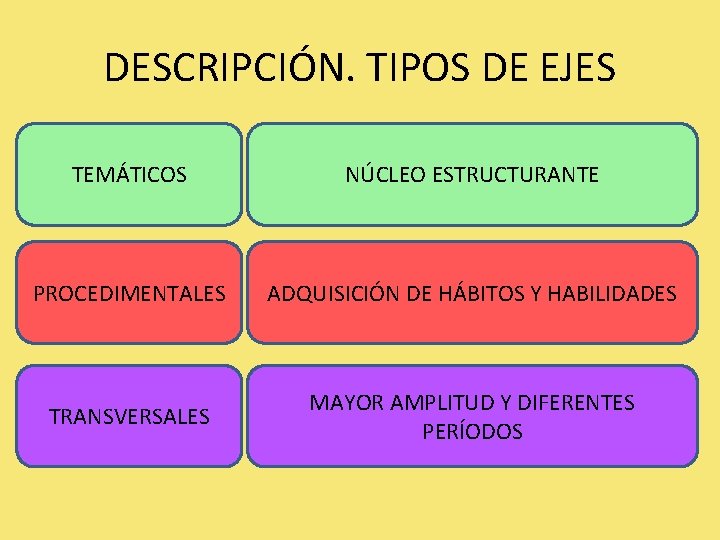 DESCRIPCIÓN. TIPOS DE EJES

TEMÁTICOS

NÚCLEO ESTRUCTURANTE

PROCEDIMENTALES

ADQUISICIÓN DE HÁBITOS Y HABILIDADES

TRANSVERSALES

MAYOR AMPLITUD Y DIFERENTES PERÍODOS